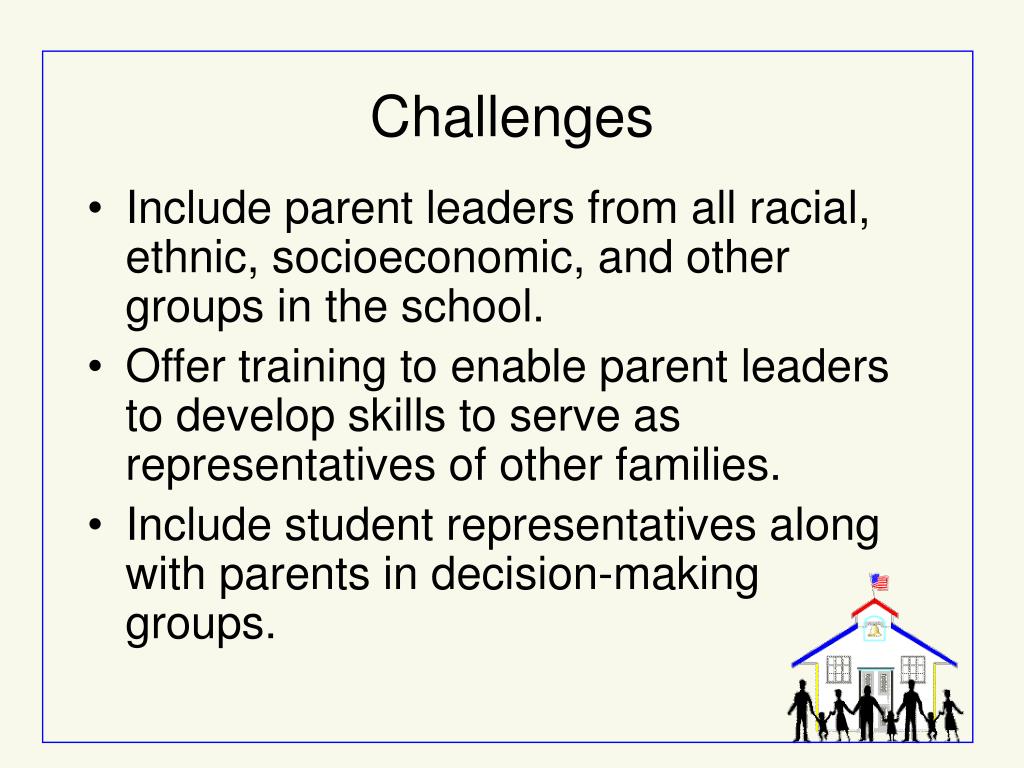 Challenges

• Include parent leaders from all racial, ethnic, socioeconomic, and other groups in the school.
• Offer training to enable parent leaders to develop skills to serve as representatives of other families.
• Include student representatives along with parents in decision-making groups.